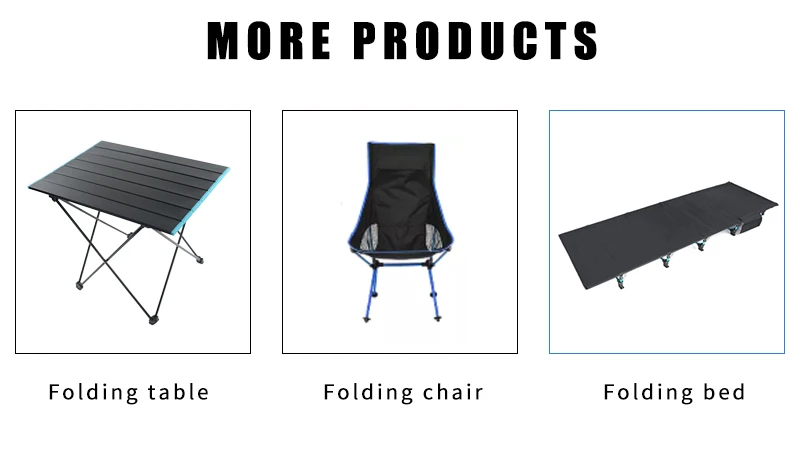 MORE PRODUCTS

Folding table

Folding chair

Folding bed